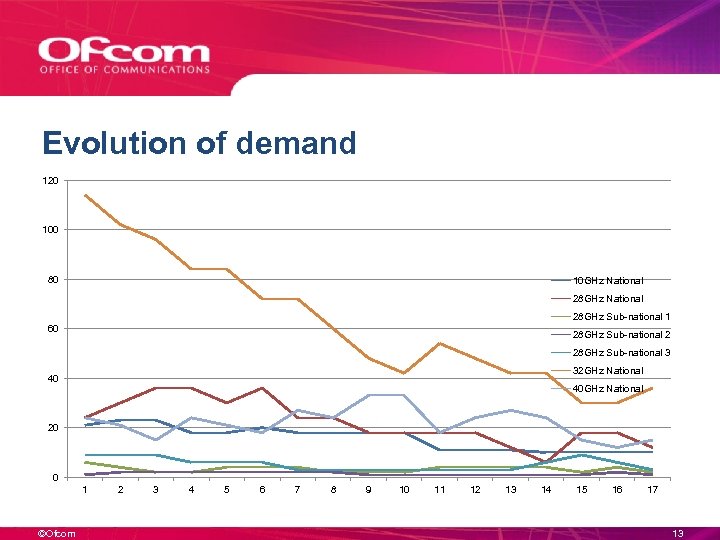 Ofcom
OFFICE OF COMMUNICATIONS

Evolution of demand

120
100
80
60
40
20
0

1 2 3 4 5 6 7 8 9 10 11 12 13 14 15 16 17

10GHz National
28GHz National
28GHz Sub-national 1
28GHz Sub-national 2
28GHz Sub-national 3
32GHz National
40GHz National

©Ofcom

13